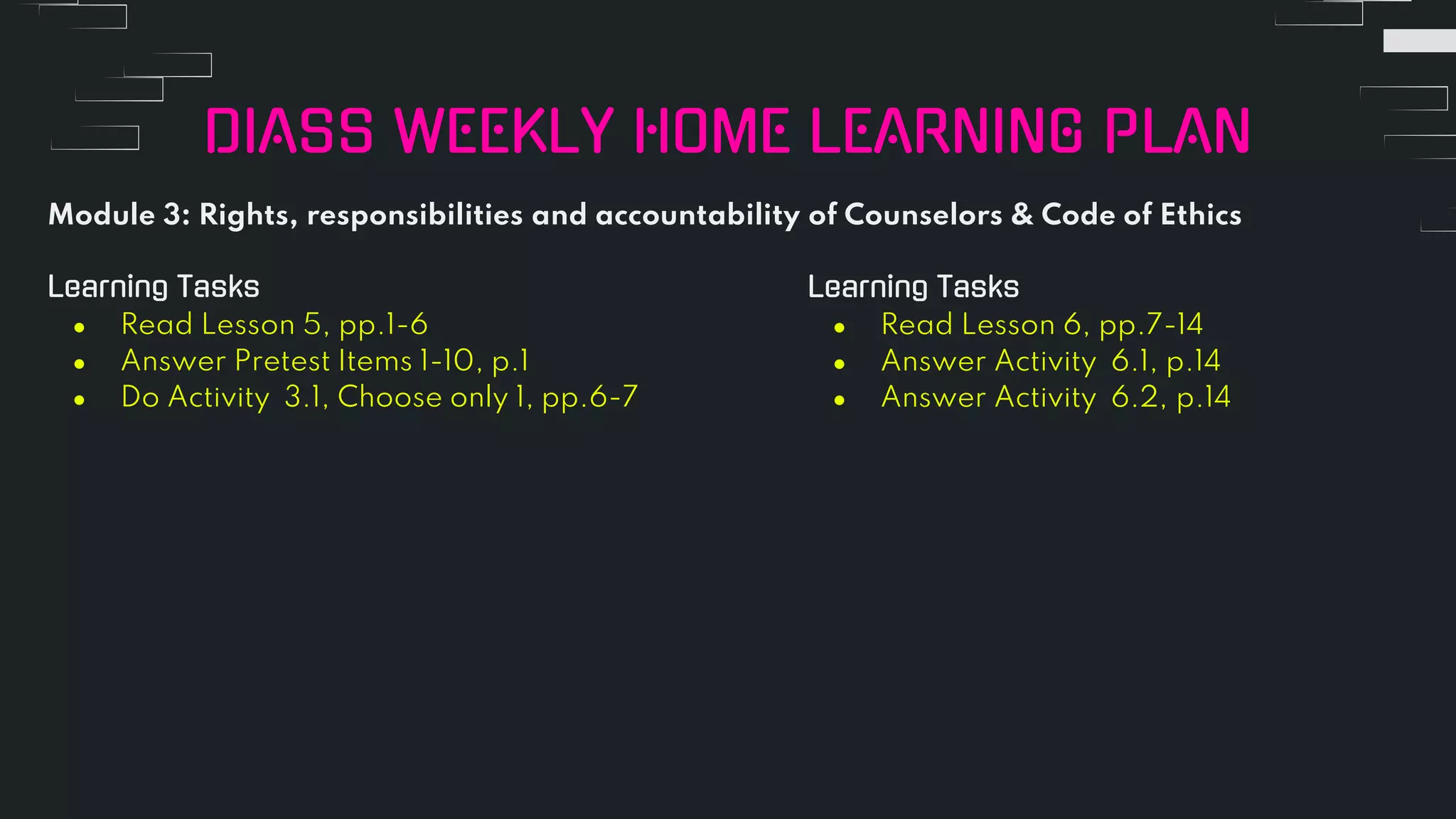 DIASS WEEKLY HOME LEARNING PLAN

Module 3: Rights, responsibilities and accountability of Counselors & Code of Ethics

Learning Tasks
- Read Lesson 5, pp.1-6
- Answer Pretest Items 1-10, p.1
- Do Activity 3.1, Choose only 1, pp.6-7

Learning Tasks
- Read Lesson 6, pp.7-14
- Answer Activity 6.1, p.14
- Answer Activity 6.2, p.14